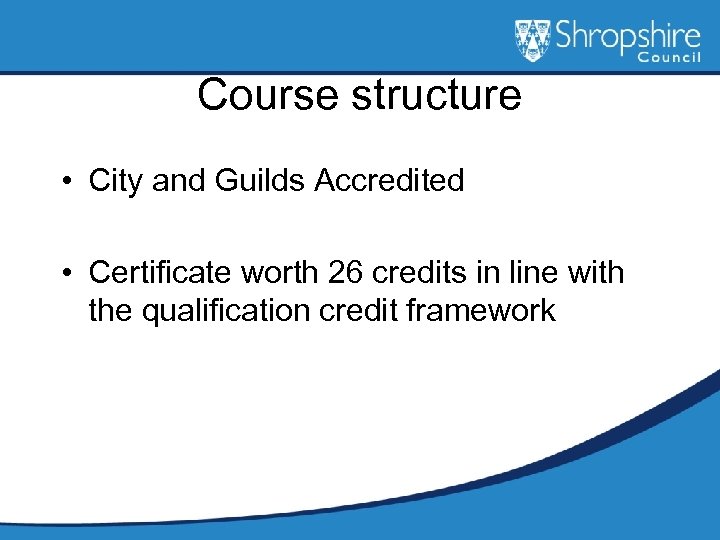 Shropshire Council

Course structure

• City and Guilds Accredited

• Certificate worth 26 credits in line with the qualification credit framework